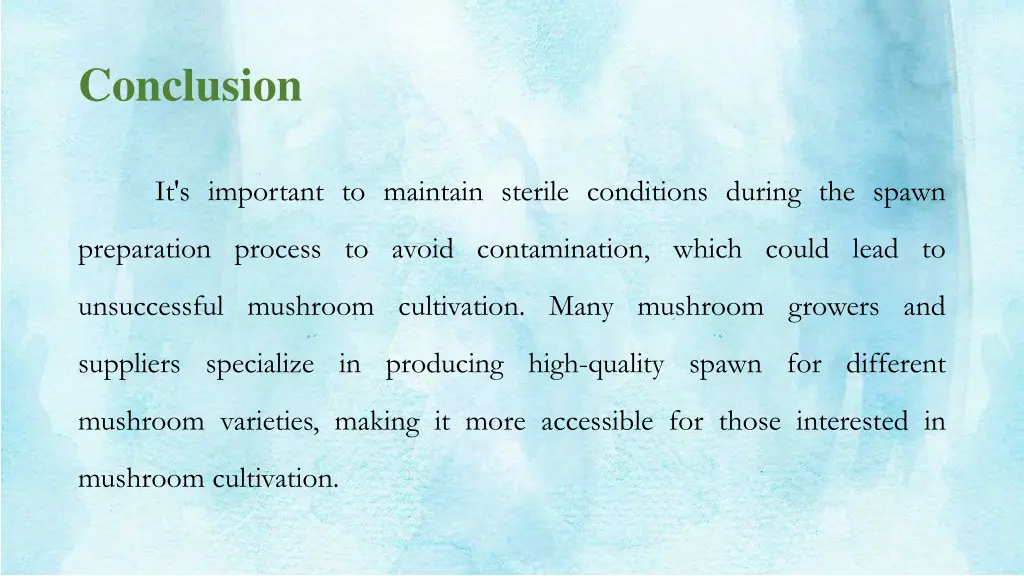 Conclusion

It's important to maintain sterile conditions during the spawn preparation process to avoid contamination, which could lead to unsuccessful mushroom cultivation. Many mushroom growers and suppliers specialize in producing high-quality spawn for different mushroom varieties, making it more accessible for those interested in mushroom cultivation.